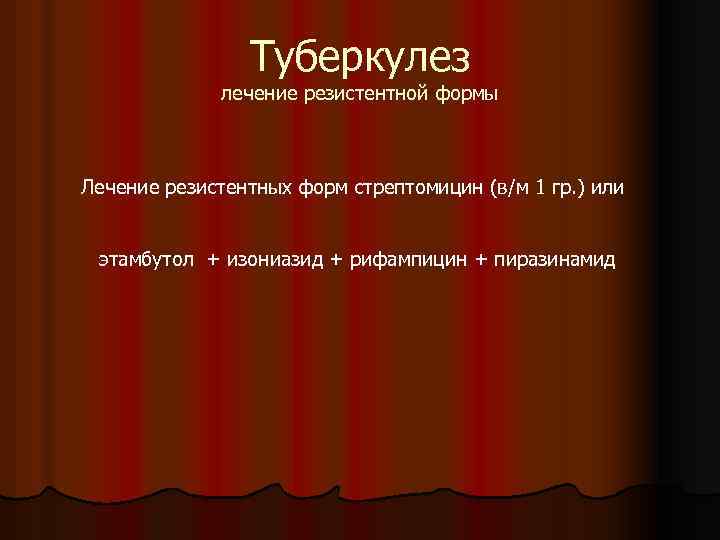 Туберкулез
лечение резистентной формы

Лечение резистентных форм стрептомицин (в/м 1 гр.) или

этамбутол + изониазид + рифампицин + пиразинамид